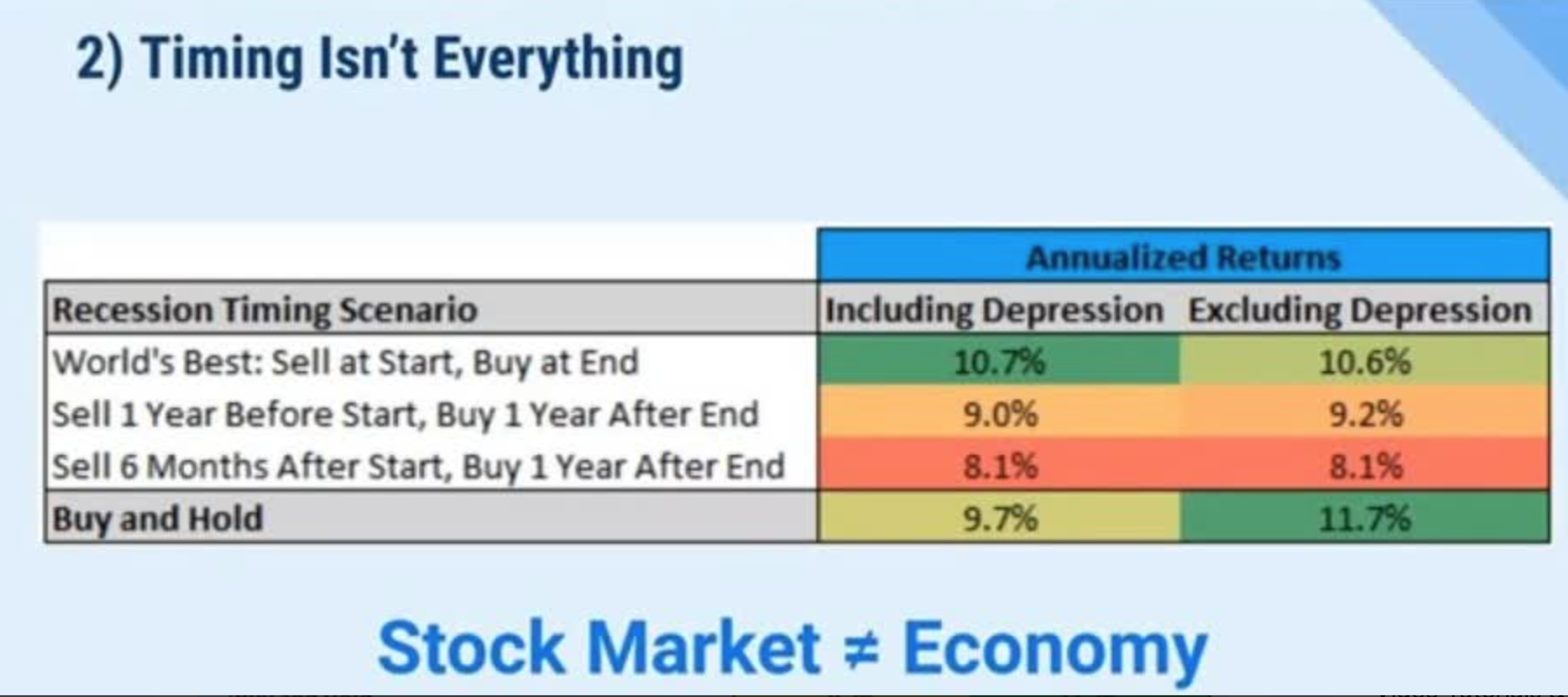 2) Timing Isn't Everything

| | Annualized Returns | |
|---|---|---|
| Recession Timing Scenario | Including Depression | Excluding Depression |
| World's Best: Sell at Start, Buy at End | 10.7% | 10.6% |
| Sell 1 Year Before Start, Buy 1 Year After End | 9.0% | 9.2% |
| Sell 6 Months After Start, Buy 1 Year After End | 8.1% | 8.1% |
| Buy and Hold | 9.7% | 11.7% |

Stock Market ≠ Economy